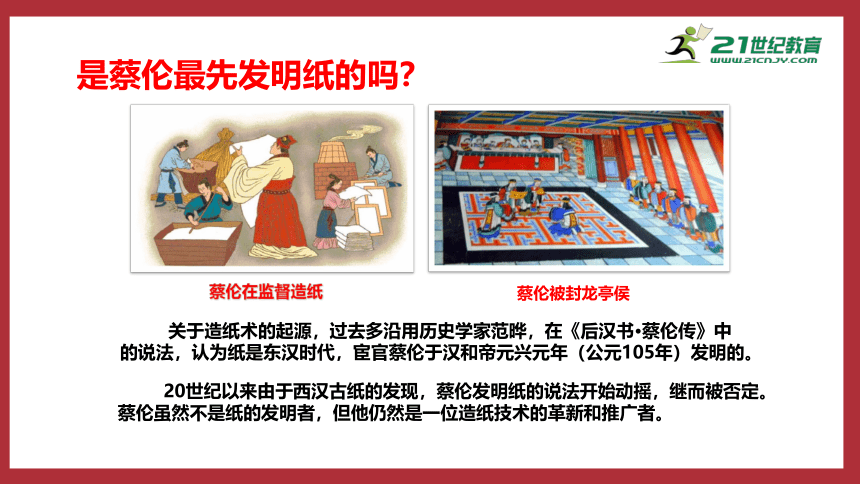 21世纪教育
WWW.21CNJY.COM

是蔡伦最先发明纸的吗?

蔡伦在监督造纸

蔡伦被封龙亭侯

关于造纸术的起源，过去多沿用历史学家范晔，在《后汉书•蔡伦传》中的说法，认为纸是东汉时代，宦官蔡伦于汉和帝元兴元年（公元105年）发明的。

20世纪以来由于西汉古纸的发现，蔡伦发明纸的说法开始动摇，继而被否定。蔡伦虽然不是纸的发明者，但他仍然是一位造纸技术的革新和推广者。